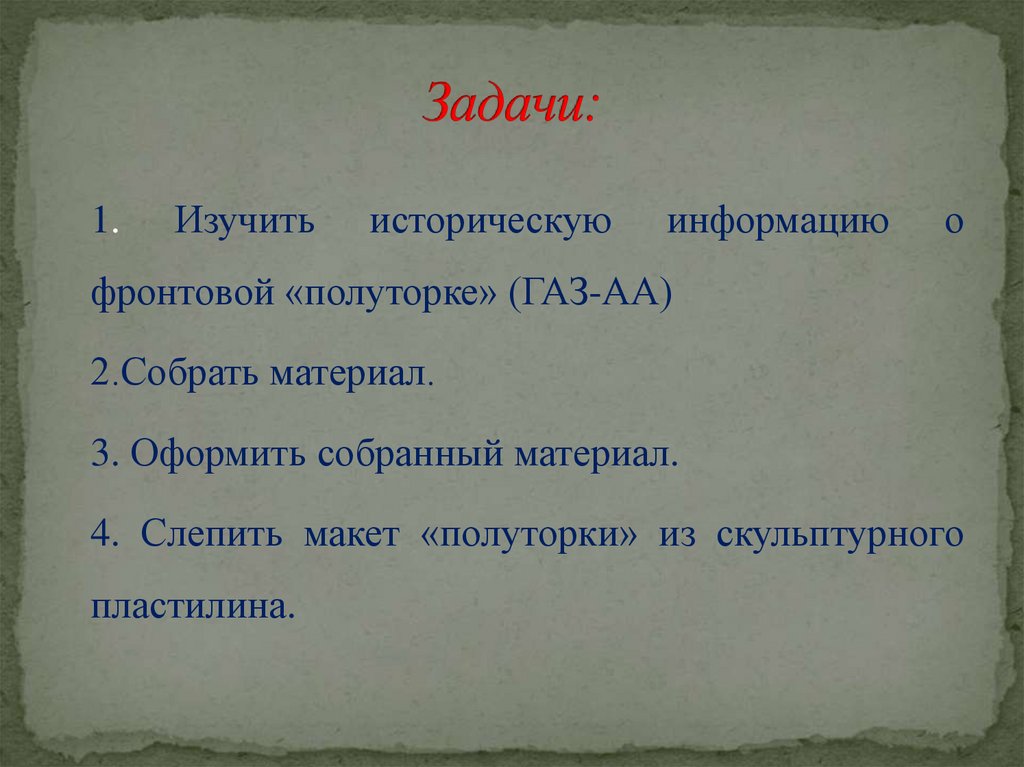 Задачи:

1. Изучить историческую информацию о фронтовой «полуторке» (ГАЗ-АА)

2.Собрать материал.

3. Оформить собранный материал.

4. Слепить макет «полуторки» из скульптурного пластилина.